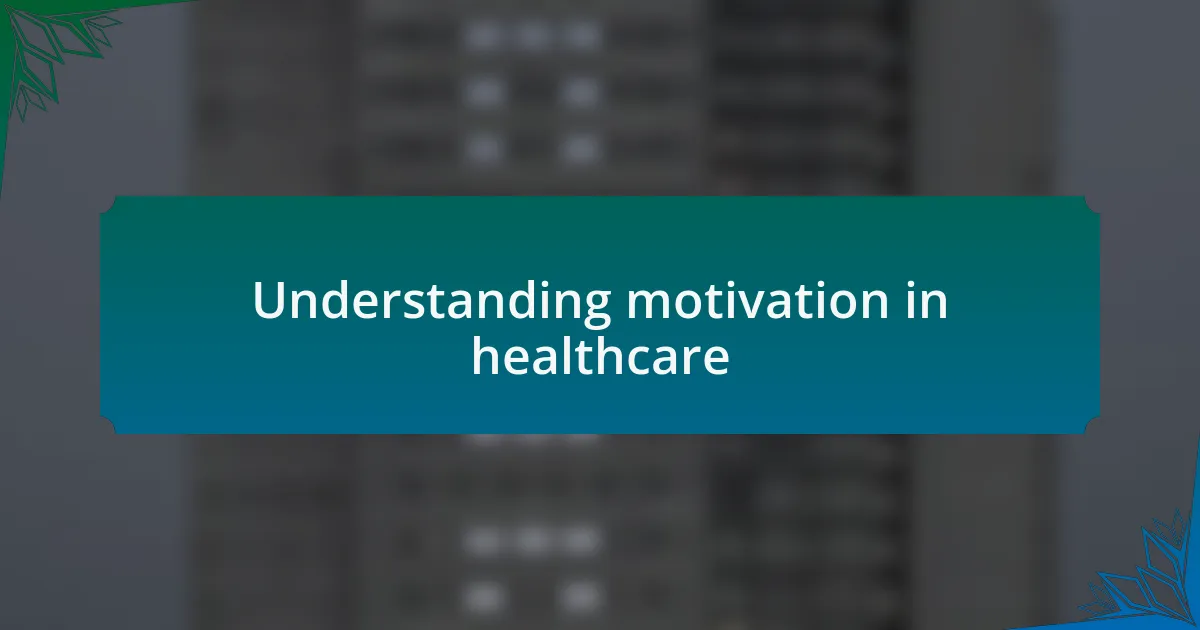 Understanding motivation in healthcare